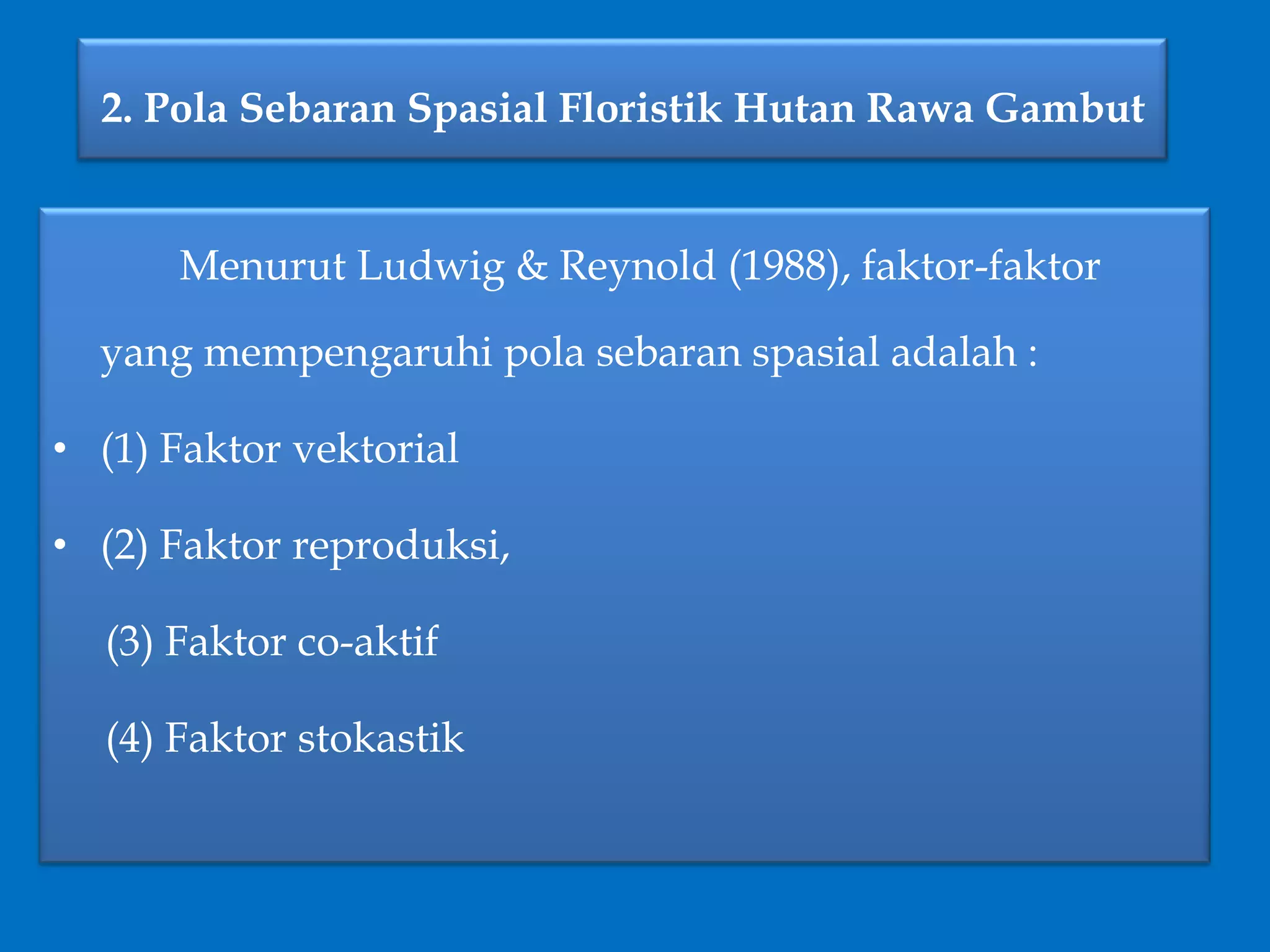 2. Pola Sebaran Spasial Floristik Hutan Rawa Gambut

Menurut Ludwig & Reynold (1988), faktor-faktor yang mempengaruhi pola sebaran spasial adalah :

• (1) Faktor vektorial

• (2) Faktor reproduksi,

(3) Faktor co-aktif

(4) Faktor stokastik